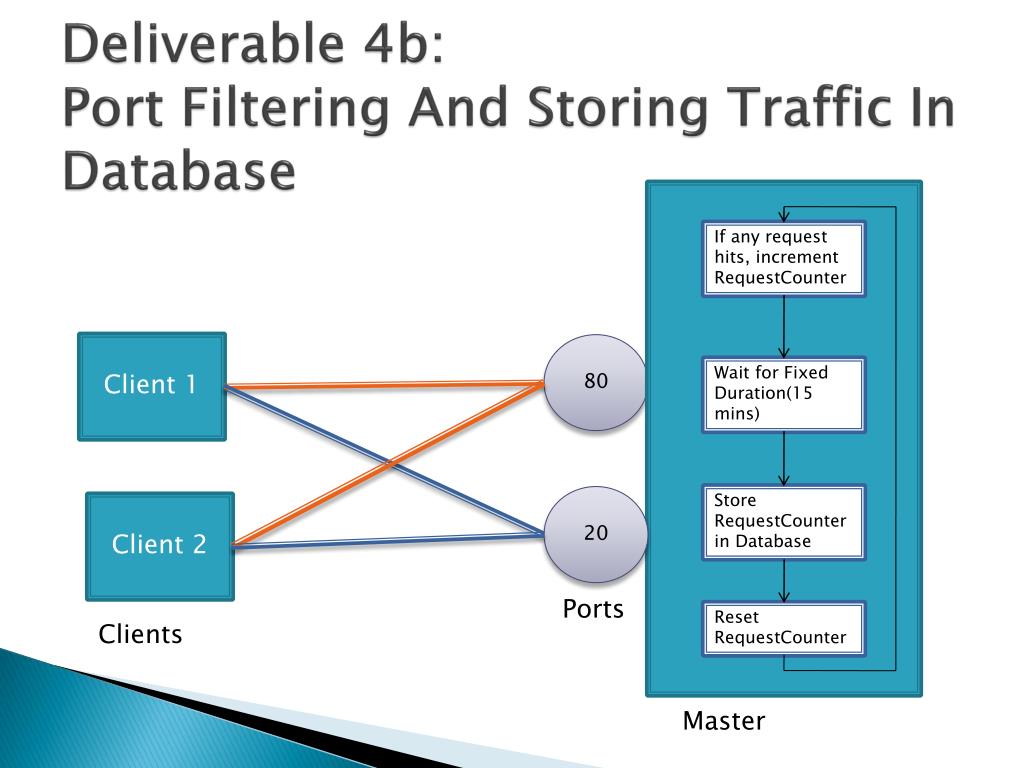 Deliverable 4b:
Port Filtering And Storing Traffic In Database

Client 1

Client 2

Clients

80

20

Ports

If any request hits, increment RequestCounter

Wait for Fixed Duration(15 mins)

Store RequestCounter in Database

Reset RequestCounter

Master